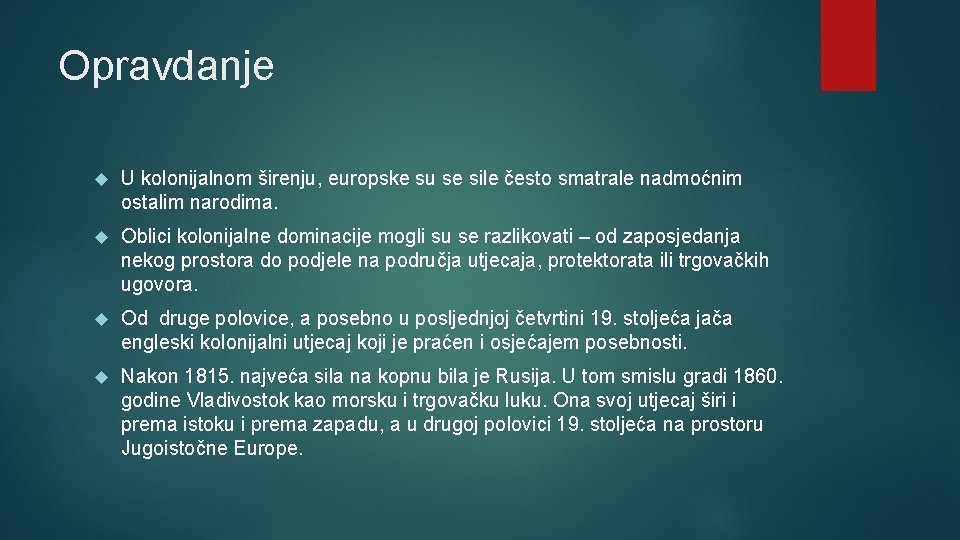 Opravdanje

U kolonijalnom širenju, europske su se sile često smatrale nadmoćnim ostalim narodima.

Oblici kolonijalne dominacije mogli su se razlikovati – od zaposjedanja nekog prostora do podjele na područja utjecaja, protektorata ili trgovačkih ugovora.

Od druge polovice, a posebno u posljednjoj četvrtini 19. stoljeća jača engleski kolonijalni utjecaj koji je praćen i osjećajem posebnosti.

Nakon 1815. najveća sila na kopnu bila je Rusija. U tom smislu gradi 1860. godine Vladivostok kao morsku i trgovačku luku. Ona svoj utjecaj širi i prema istoku i prema zapadu, a u drugoj polovici 19. stoljeća na prostoru Jugoistočne Europe.